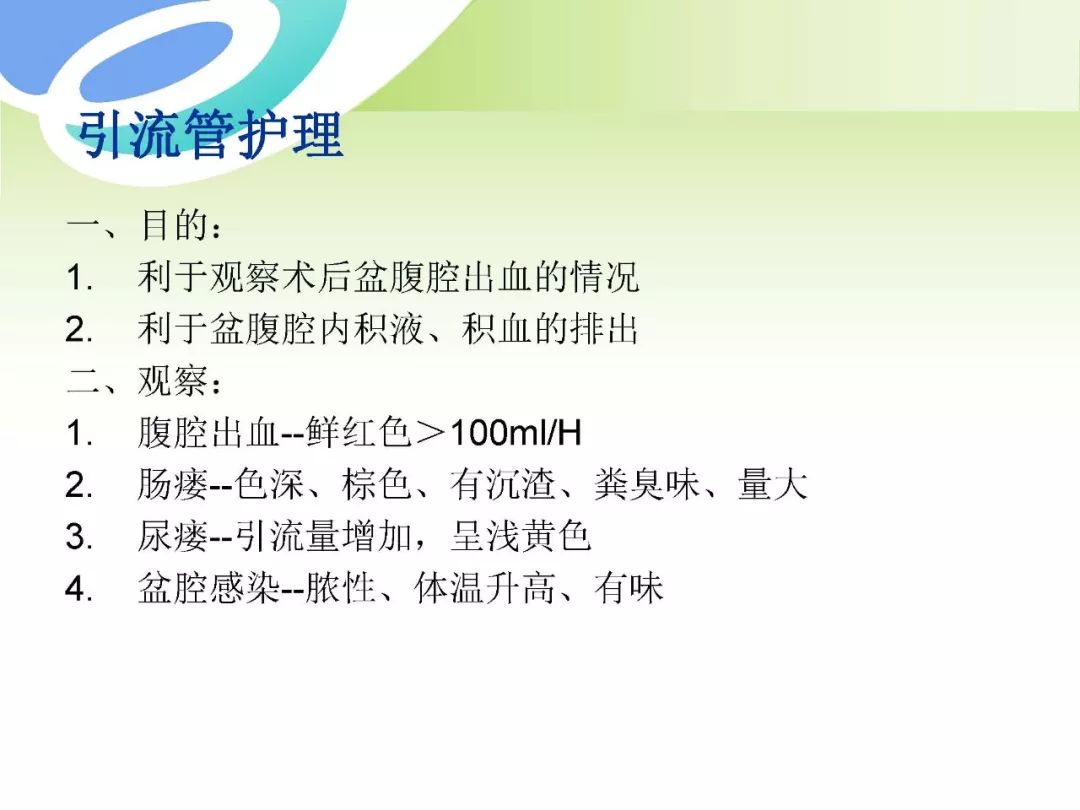 引流管护理

一、目的：
1. 利于观察术后盆腹腔出血的情况
2. 利于盆腹腔内积液、积血的排出
二、观察：
1. 腹腔出血--鲜红色＞100ml/H
2. 肠瘘--色深、棕色、有沉渣、粪臭味、量大
3. 尿瘘--引流量增加，呈浅黄色
4. 盆腔感染--脓性、体温升高、有味